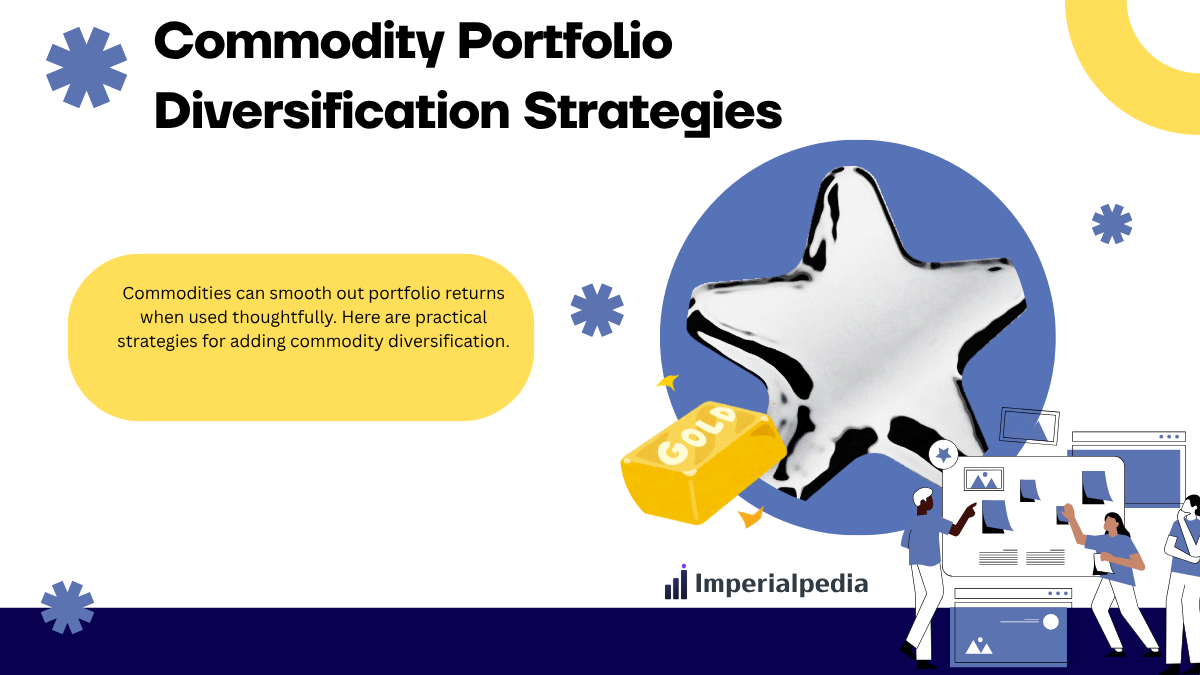 Commodity Portfolio Diversification Strategies

Commodities can smooth out portfolio returns when used thoughtfully. Here are practical strategies for adding commodity diversification.

GOLD

Imperialpedia